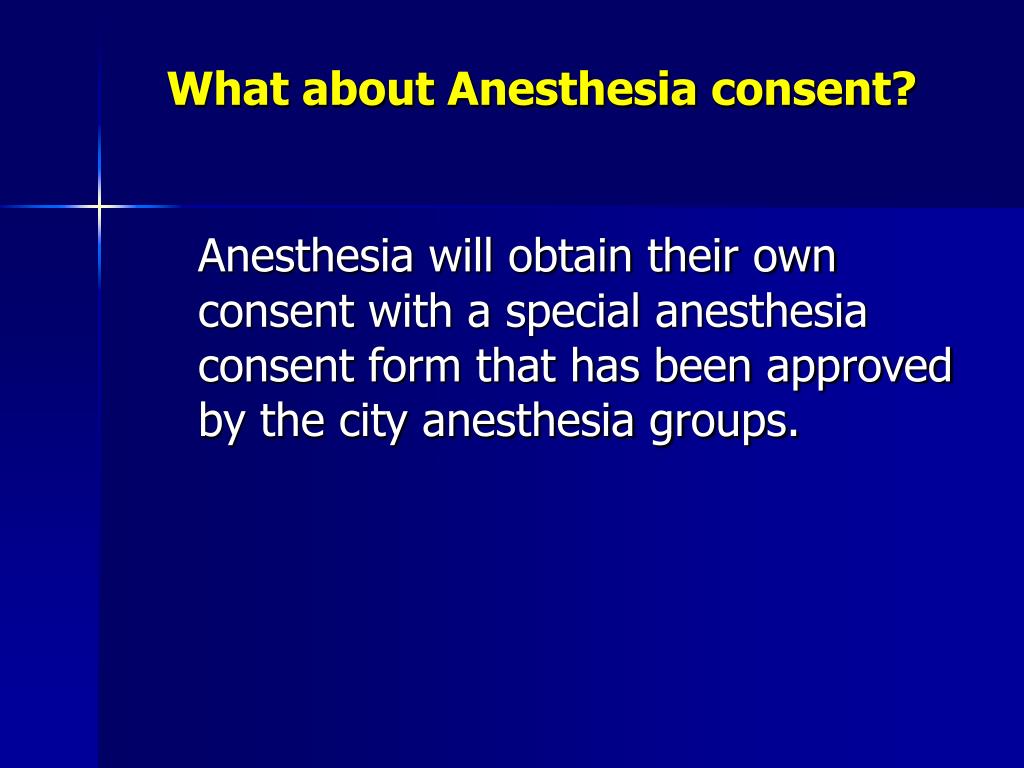 What about Anesthesia consent?

Anesthesia will obtain their own consent with a special anesthesia consent form that has been approved by the city anesthesia groups.